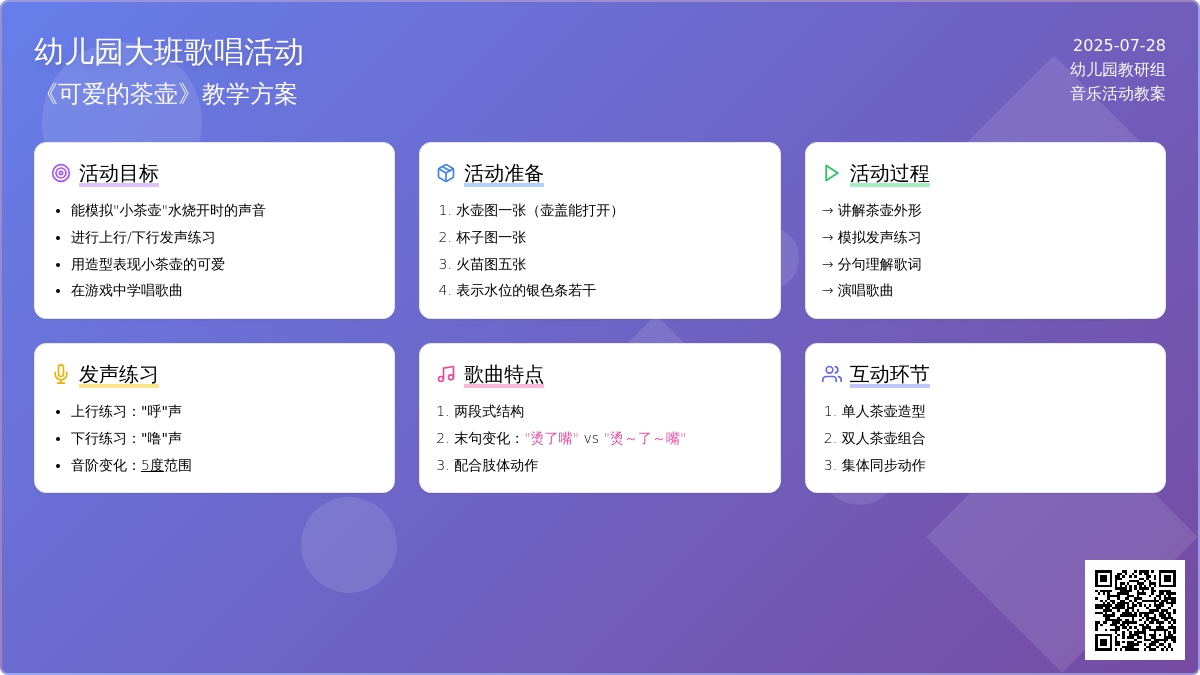 幼儿园大班歌唱活动
《可爱的茶壶》教学方案

2025-07-28
幼儿园教研组
音乐活动教案

活动目标

- 能模拟"小茶壶"水烧开时的声音
- 进行上行/下行发声练习
- 用造型表现小茶壶的可爱
- 在游戏中学唱歌曲

活动准备

1. 水壶图一张（壶盖能打开）
2. 杯子图一张
3. 火苗图五张
4. 表示水位的银色条若干

活动过程

→ 讲解茶壶外形
→ 模拟发声练习
→ 分句理解歌词
→ 演唱歌曲

发声练习

- 上行练习："呼"声
- 下行练习："噜"声
- 音阶变化：5度范围

歌曲特点

1. 两段式结构
2. 末句变化："烫了嘴" vs "烫～了～嘴"
3. 配合肢体动作

互动环节

1. 单人茶壶造型
2. 双人茶壶组合
3. 集体同步动作